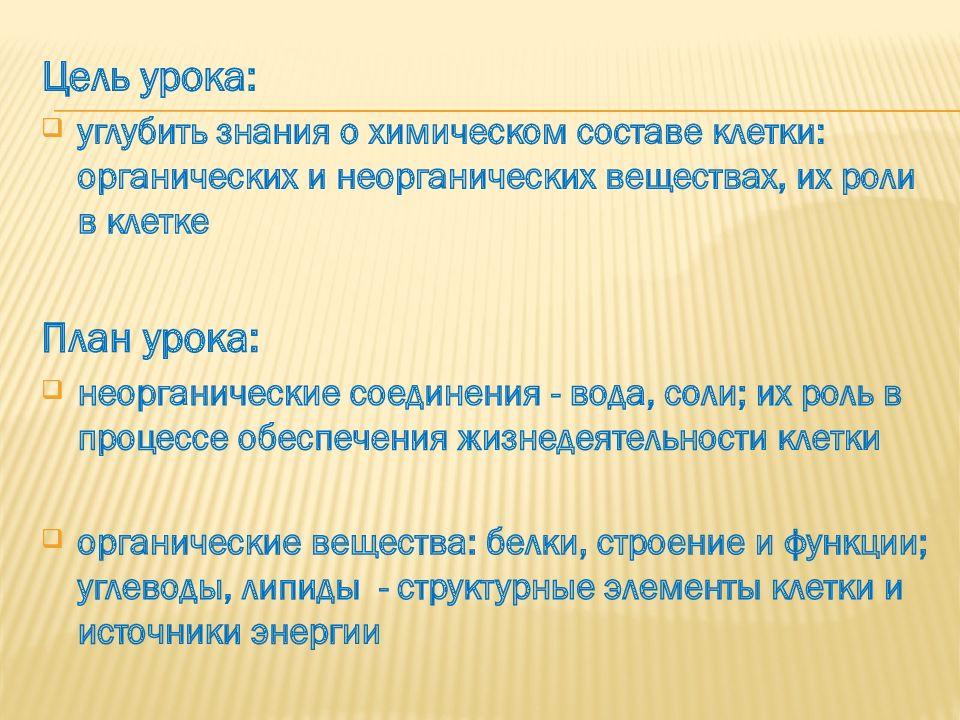 Цель урока:

углубить знания о химическом составе клетки: органических и неорганических веществах, их роли в клетке

План урока:

неорганические соединения - вода, соли; их роль в процессе обеспечения жизнедеятельности клетки

органические вещества: белки, строение и функции; углеводы, липиды - структурные элементы клетки и источники энергии